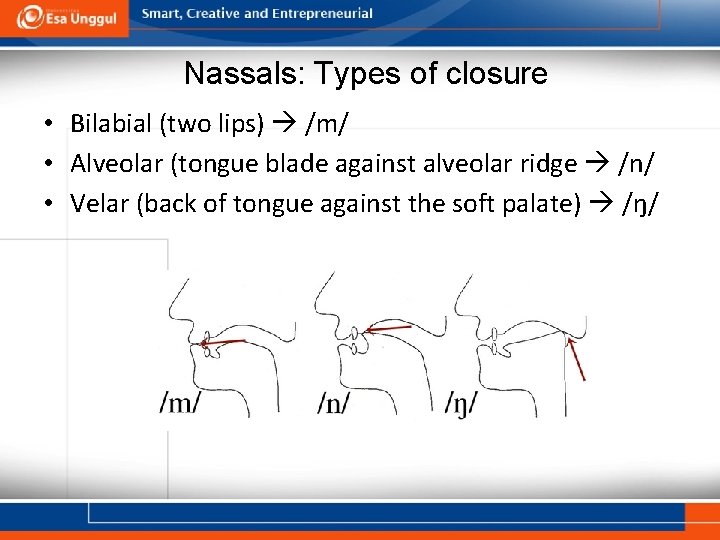 Esa Unggul

Smart, Creative and Entrepreneurial

Nassals: Types of closure

• Bilabial (two lips) → /m/
• Alveolar (tongue blade against alveolar ridge → /n/
• Velar (back of tongue against the soft palate) → /ŋ/

/m/ /n/ /ŋ/